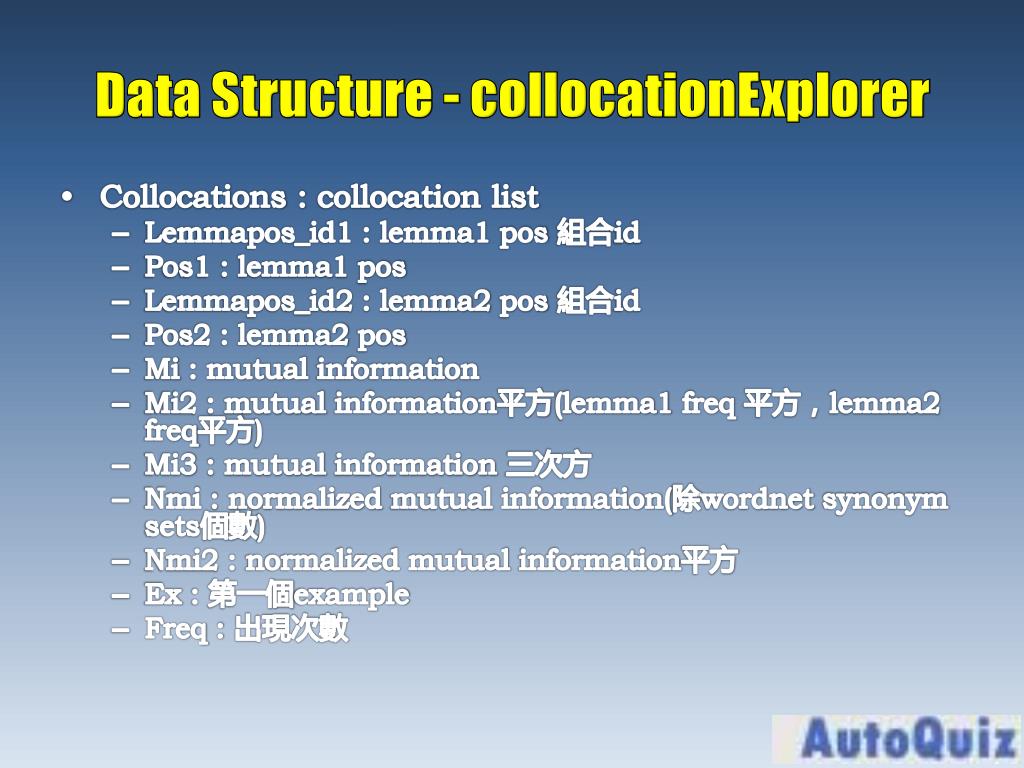 Data Structure - collocationExplorer

• Collocations : collocation list
– Lemmapos_id1 : lemma1 pos 組合id
– Pos1 : lemma1 pos
– Lemmapos_id2 : lemma2 pos 組合id
– Pos2 : lemma2 pos
– Mi : mutual information
– Mi2 : mutual information平方(lemma1 freq 平方，lemma2 freq平方)
– Mi3 : mutual information 三次方
– Nmi : normalized mutual information(除wordnet synonym sets個數)
– Nmi2 : normalized mutual information平方
– Ex : 第一個example
– Freq : 出現次數

AutoQuiz